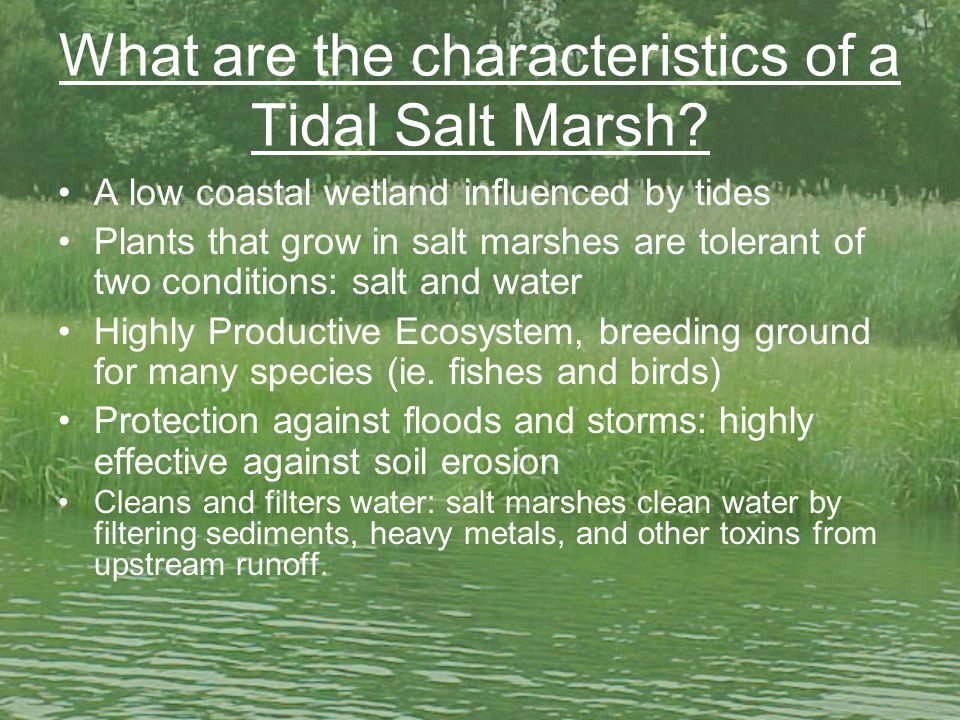 What are the characteristics of a Tidal Salt Marsh?

• A low coastal wetland influenced by tides
• Plants that grow in salt marshes are tolerant of two conditions: salt and water
• Highly Productive Ecosystem, breeding ground for many species (ie. fishes and birds)
• Protection against floods and storms: highly effective against soil erosion
• Cleans and filters water: salt marshes clean water by filtering sediments, heavy metals, and other toxins from upstream runoff.